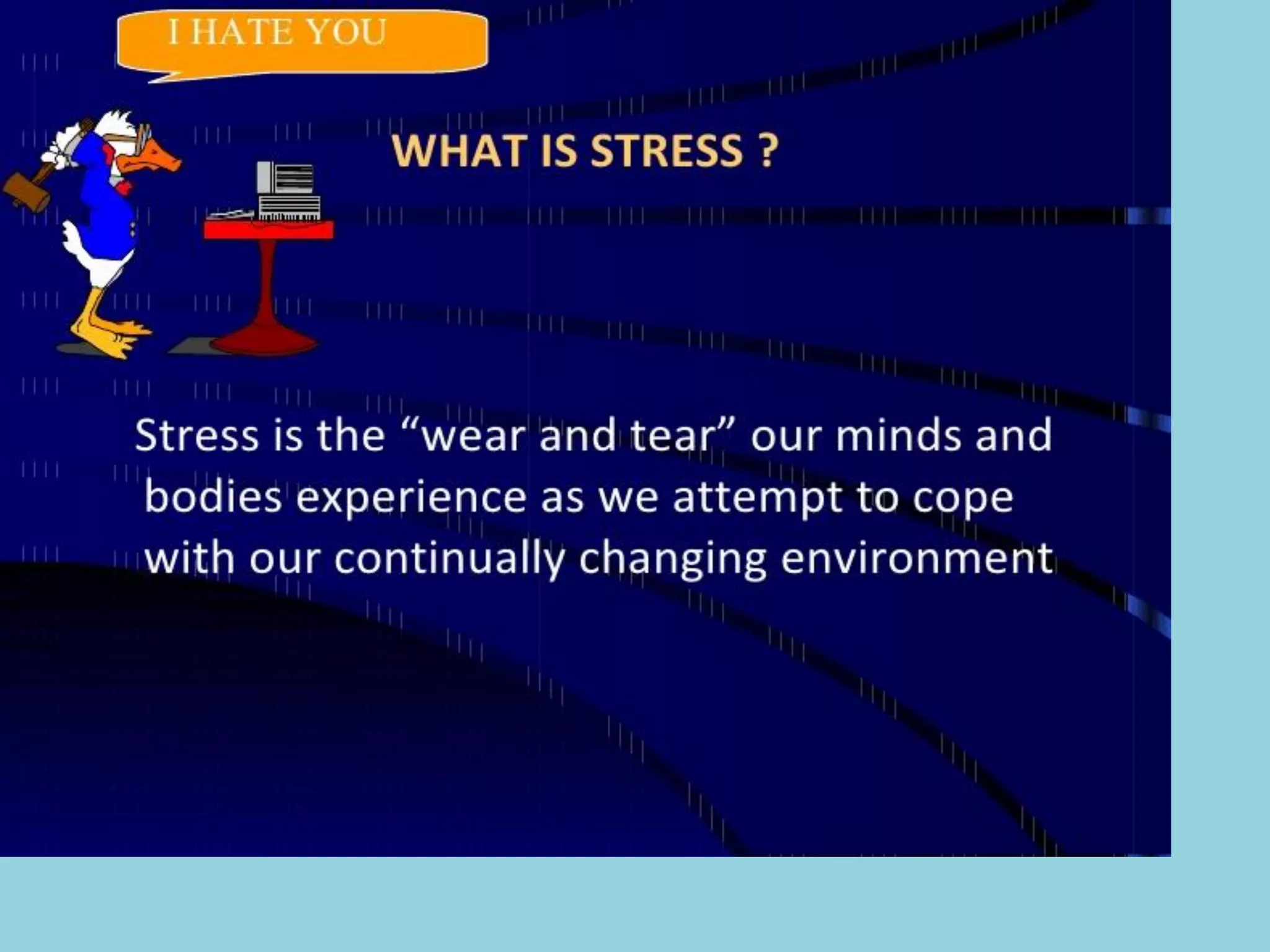 I HATE YOU

WHAT IS STRESS ?

Stress is the “wear and tear” our minds and bodies experience as we attempt to cope with our continually changing environment